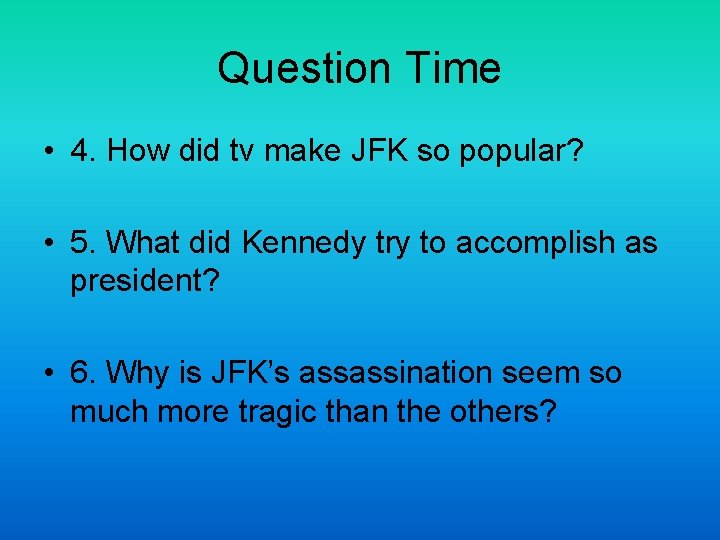 Question Time

• 4. How did tv make JFK so popular?

• 5. What did Kennedy try to accomplish as president?

• 6. Why is JFK’s assassination seem so much more tragic than the others?